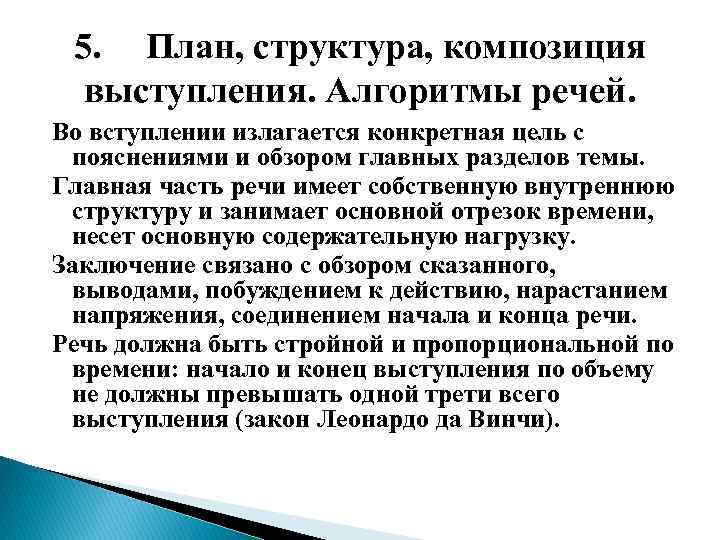 5. План, структура, композиция выступления. Алгоритмы речей.

Во вступлении излагается конкретная цель с пояснениями и обзором главных разделов темы.

Главная часть речи имеет собственную внутреннюю структуру и занимает основной отрезок времени, несет основную содержательную нагрузку.

Заключение связано с обзором сказанного, выводами, побуждением к действию, нарастанием напряжения, соединением начала и конца речи.

Речь должна быть стройной и пропорциональной по времени: начало и конец выступления по объему не должны превышать одной трети всего выступления (закон Леонардо да Винчи).